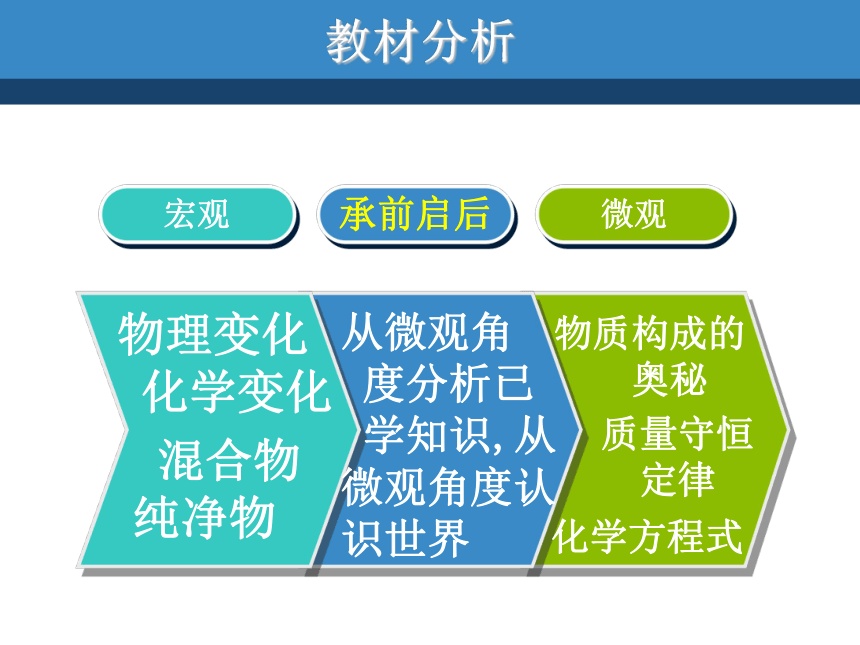 教材分析

宏观

承前启后

微观

物理变化
化学变化

混合物
纯净物

从微观角度分析已学知识, 从微观角度认识世界

物质构成的奥秘

质量守恒定律

化学方程式